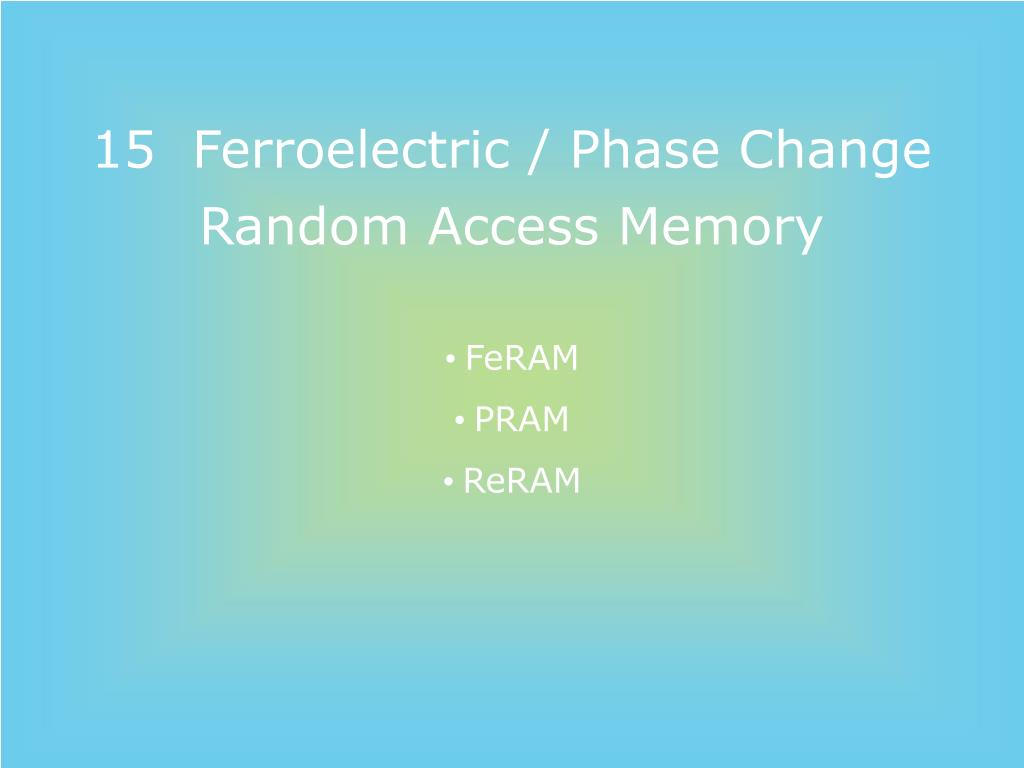 15 Ferroelectric / Phase Change Random Access Memory

• FeRAM
• PRAM
• ReRAM